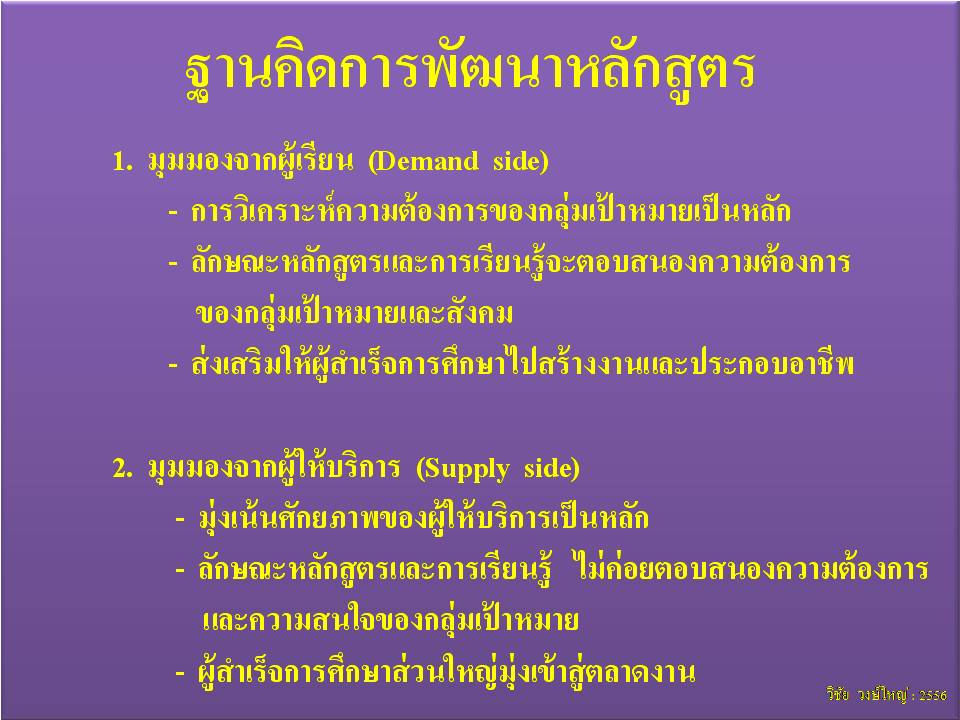 ฐานคิดการพัฒนาหลักสูตร

1. มุมมองจากผู้เรียน (Demand side)

- การวิเคราะห์ความต้องการของกลุ่มเป้าหมายเป็นหลัก
- ลักษณะหลักสูตรและการเรียนรู้จะตอบสนองความต้องการของกลุ่มเป้าหมายและสังคม
- ส่งเสริมให้ผู้สำเร็จการศึกษาไปสร้างงานและประกอบอาชีพ

2. มุมมองจากผู้ให้บริการ (Supply side)

- มุ่งเน้นศักยภาพของผู้ให้บริการเป็นหลัก
- ลักษณะหลักสูตรและการเรียนรู้ ไม่ค่อยตอบสนองความต้องการและความสนใจของกลุ่มเป้าหมาย
- ผู้สำเร็จการศึกษาส่วนใหญ่มุ่งเข้าสู่ตลาดงาน

วิชัย วงษ์ใหญ่ : 2556